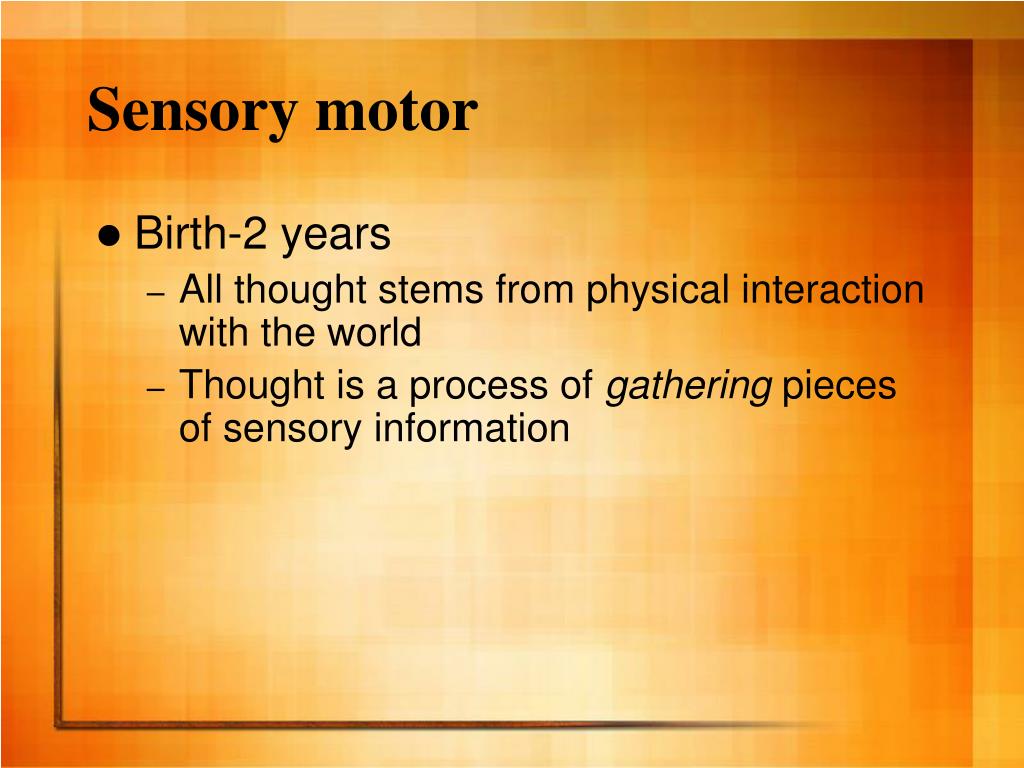 Sensory motor

● Birth-2 years
– All thought stems from physical interaction with the world
– Thought is a process of gathering pieces of sensory information